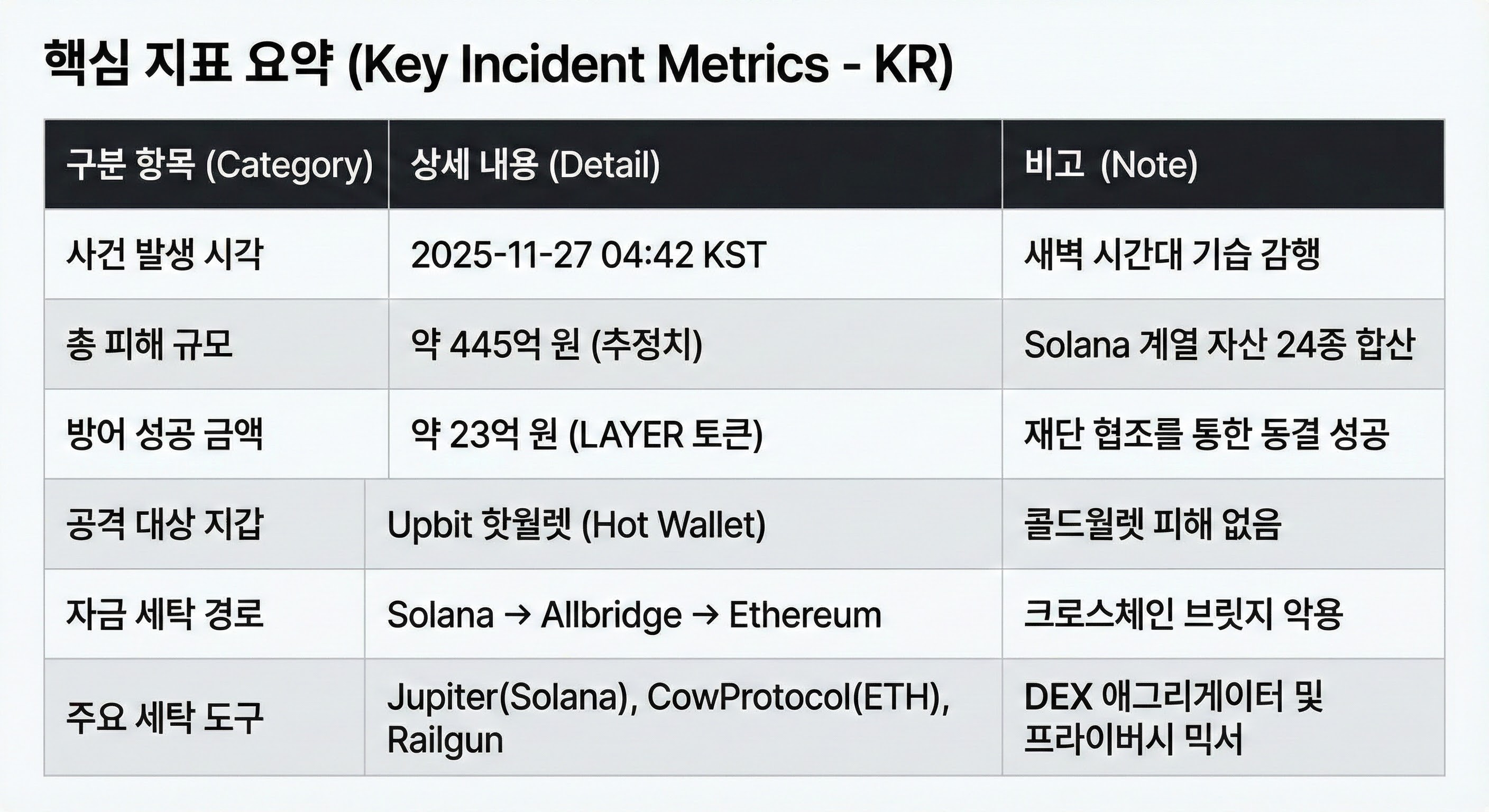 핵심 지표 요약 (Key Incident Metrics - KR)

| 구분 항목 (Category) | 상세 내용 (Detail) | 비고 (Note) |
|---|---|---|
| 사건 발생 시각 | 2025-11-27 04:42 KST | 새벽 시간대 기습 감행 |
| 총 피해 규모 | 약 445억 원 (추정치) | Solana 계열 자산 24종 합산 |
| 방어 성공 금액 | 약 23억 원 (LAYER 토큰) | 재단 협조를 통한 동결 성공 |
| 공격 대상 지갑 | Upbit 핫월렛 (Hot Wallet) | 콜드월렛 피해 없음 |
| 자금 세탁 경로 | Solana → Allbridge → Ethereum | 크로스체인 브릿지 악용 |
| 주요 세탁 도구 | Jupiter(Solana), CowProtocol(ETH), Railgun | DEX 애그리게이터 및 프라이버시 믹서 |